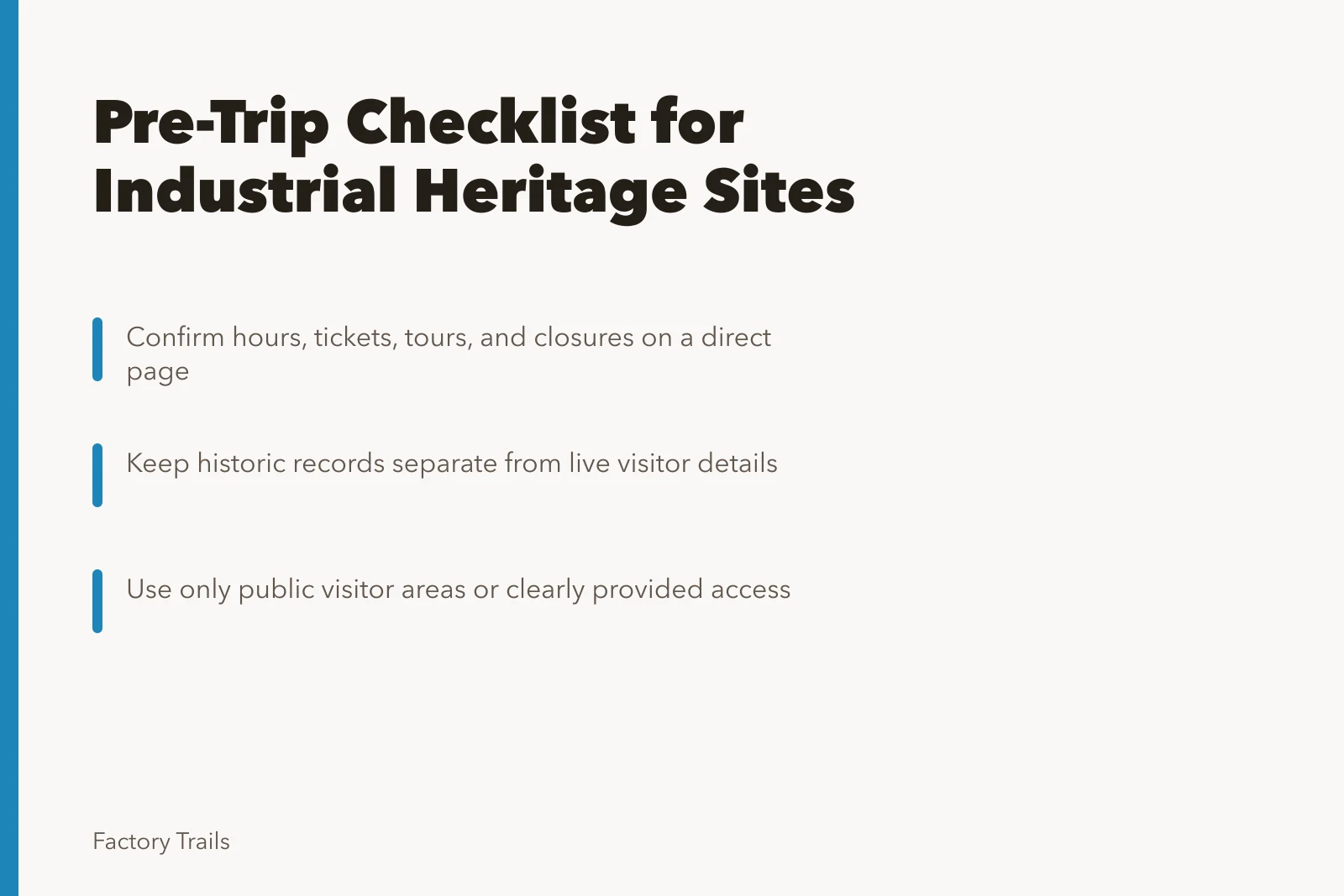 Pre-Trip Checklist for Industrial Heritage Sites

Confirm hours, tickets, tours, and closures on a direct page

Keep historic records separate from live visitor details

Use only public visitor areas or clearly provided access

Factory Trails